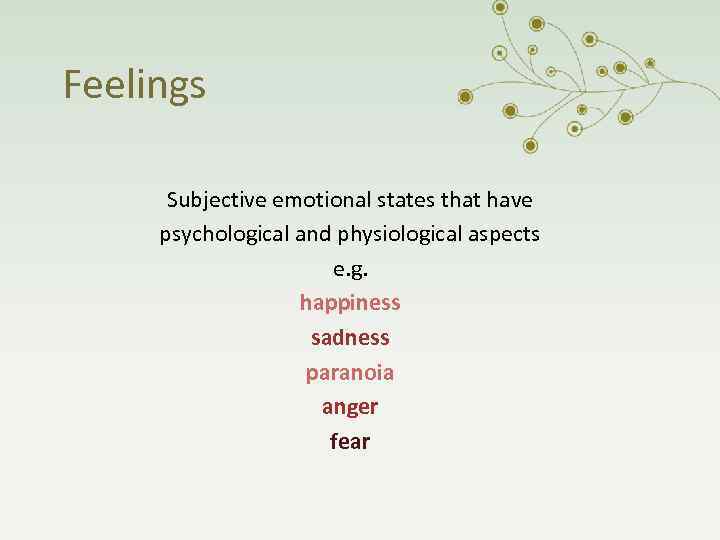 Feelings

Subjective emotional states that have psychological and physiological aspects
e.g.
happiness
sadness
paranoia
anger
fear